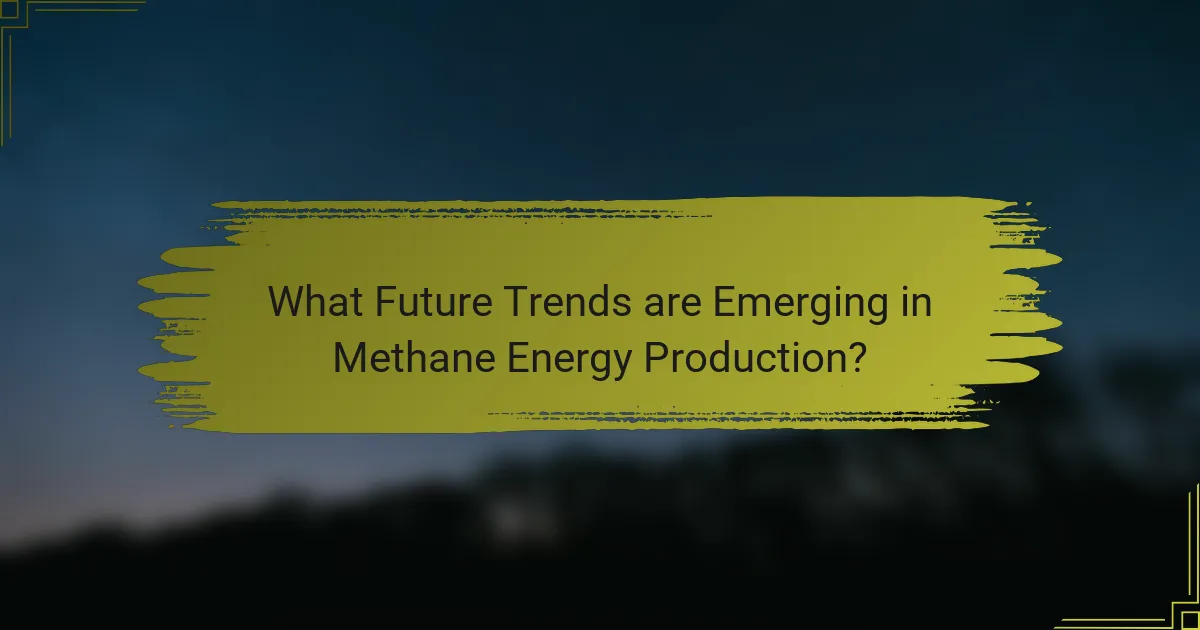 What Future Trends are Emerging in Methane Energy Production?